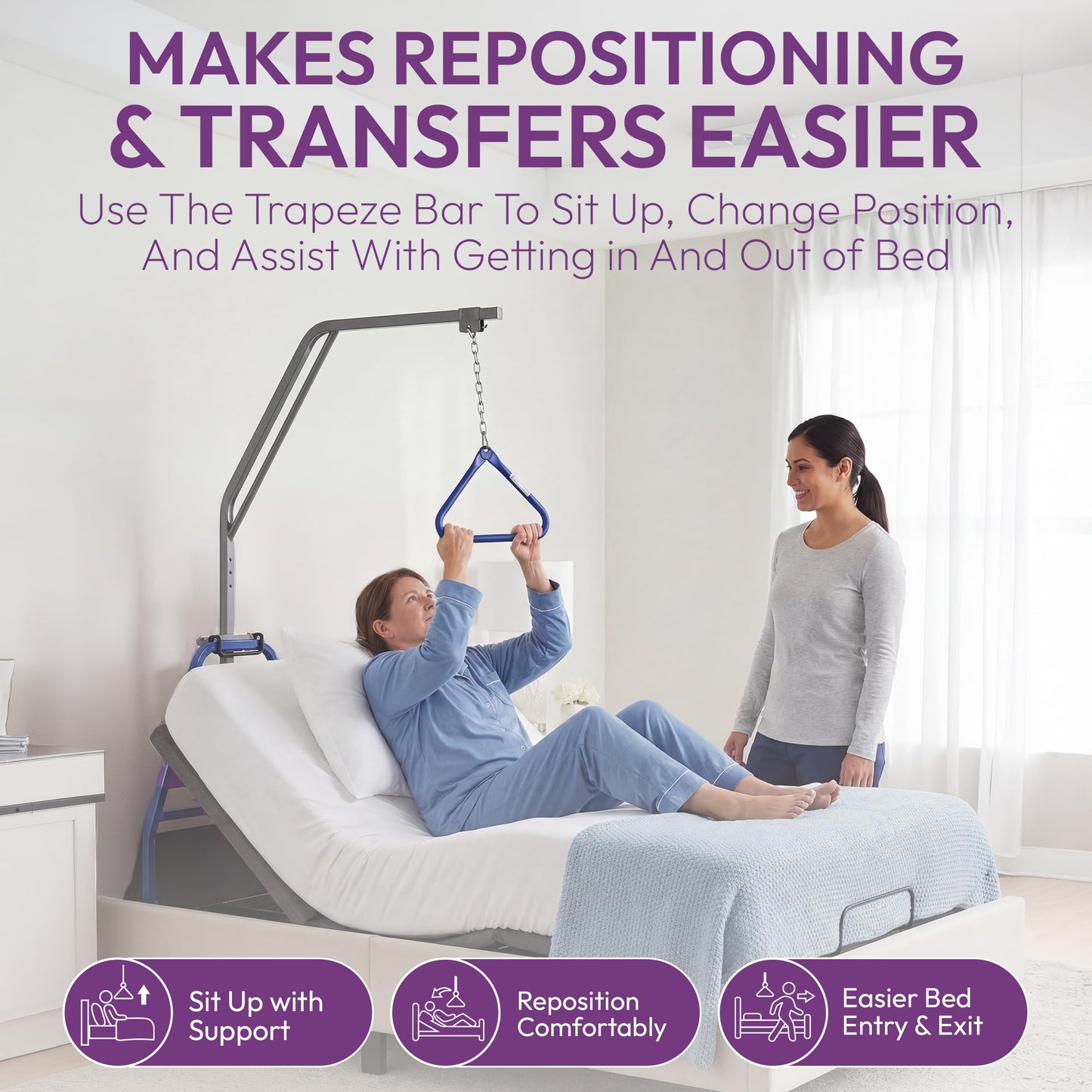 MAKES REPOSITIONING & TRANSFERS EASIER

Use The Trapeze Bar To Sit Up, Change Position, And Assist With Getting in And Out of Bed

Sit Up with Support

Reposition Comfortably

Easier Bed Entry & Exit